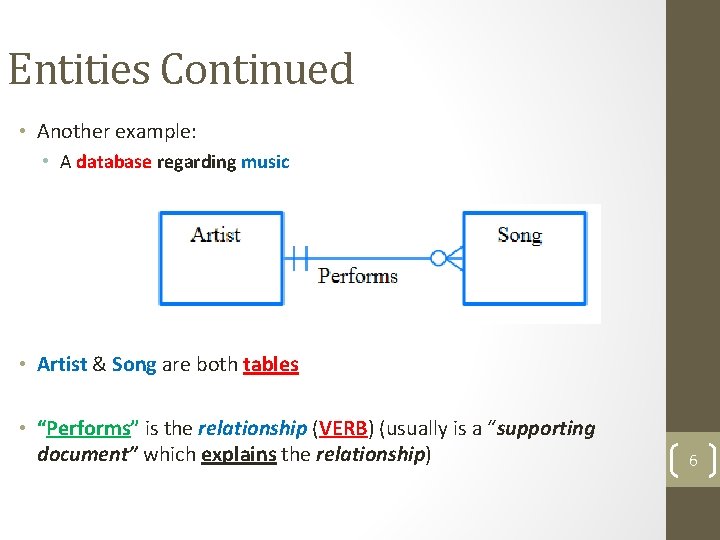 Entities Continued

• Another example:
  • A database regarding music

Artist

Performs

Song

• Artist & Song are both tables

• “Performs” is the relationship (VERB) (usually is a “supporting document” which explains the relationship)

6